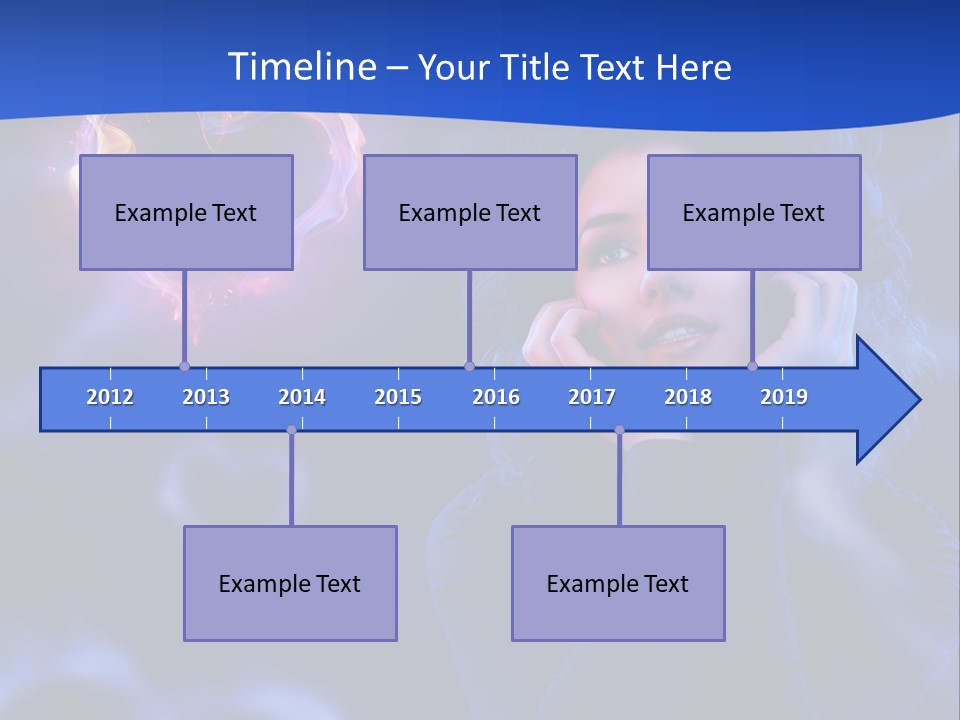 Timeline – Your Title Text Here

Example Text

Example Text

Example Text

2012 2013 2014 2015 2016 2017 2018 2019

Example Text

Example Text